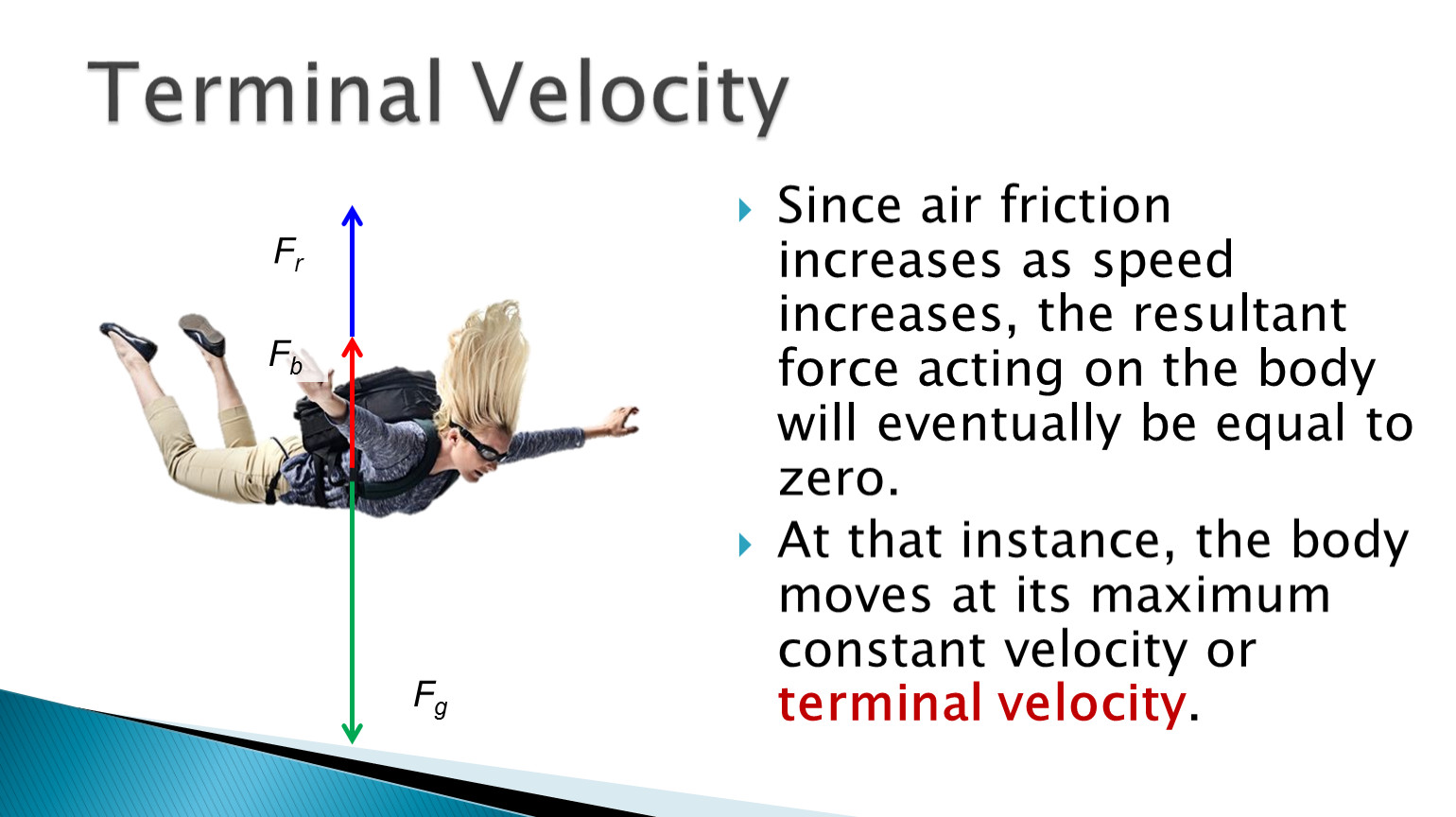 Terminal Velocity

$F_r$

$F_b$

$F_g$

Since air friction increases as speed increases, the resultant force acting on the body will eventually be equal to zero.

At that instance, the body moves at its maximum constant velocity or terminal velocity.